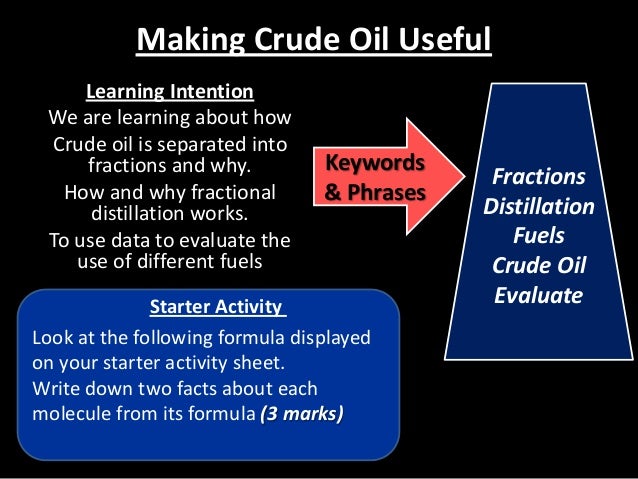 Making Crude Oil Useful

Learning Intention

We are learning about how Crude oil is separated into fractions and why.

How and why fractional distillation works.

To use data to evaluate the use of different fuels

Keywords & Phrases

Fractions
Distillation
Fuels
Crude Oil
Evaluate

Starter Activity

Look at the following formula displayed on your starter activity sheet.

Write down two facts about each molecule from its formula (3 marks)